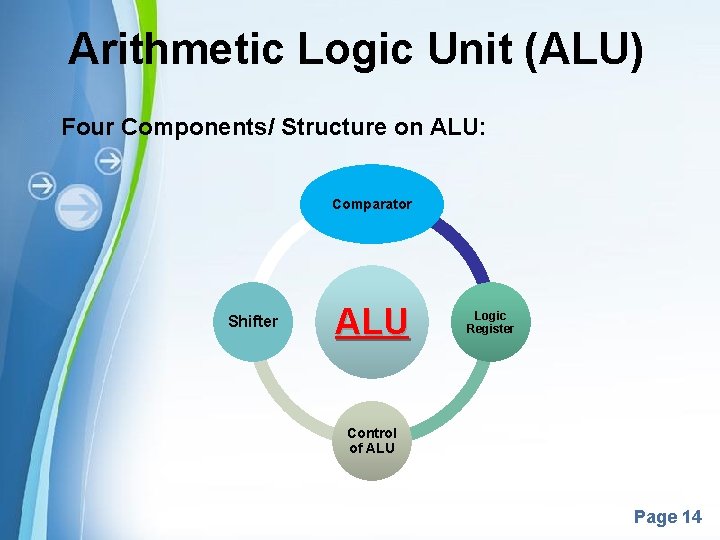 Arithmetic Logic Unit (ALU)

Four Components/ Structure on ALU:

Comparator

Shifter

ALU

Logic Register

Control of ALU

Page 14